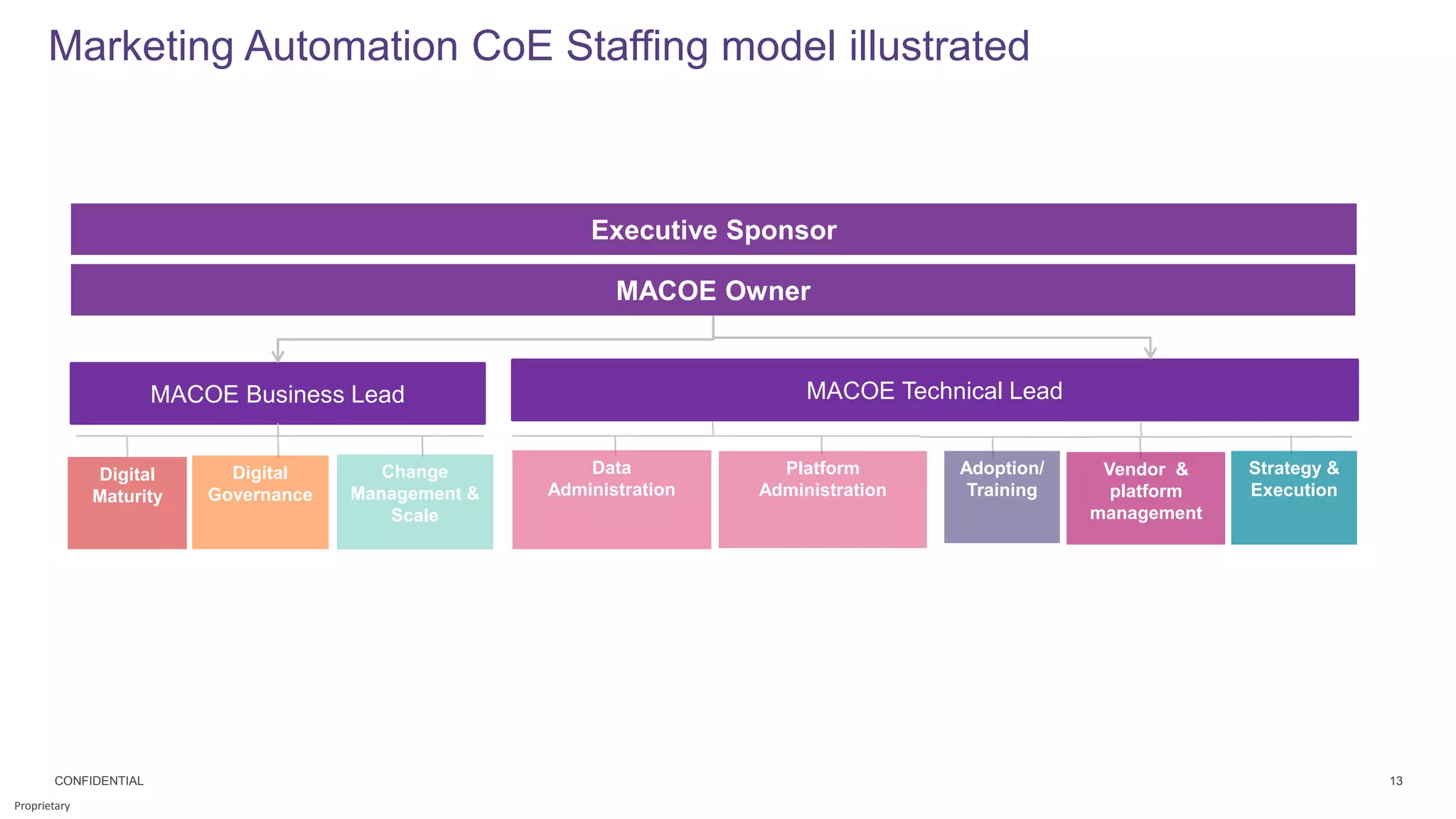 Marketing Automation CoE Staffing model illustrated

Executive Sponsor

MACOE Owner

MACOE Business Lead

MACOE Technical Lead

Digital Maturity

Digital Governance

Change Management & Scale

Data Administration

Platform Administration

Adoption/ Training

Vendor & platform management

Strategy & Execution

CONFIDENTIAL

13

Proprietary